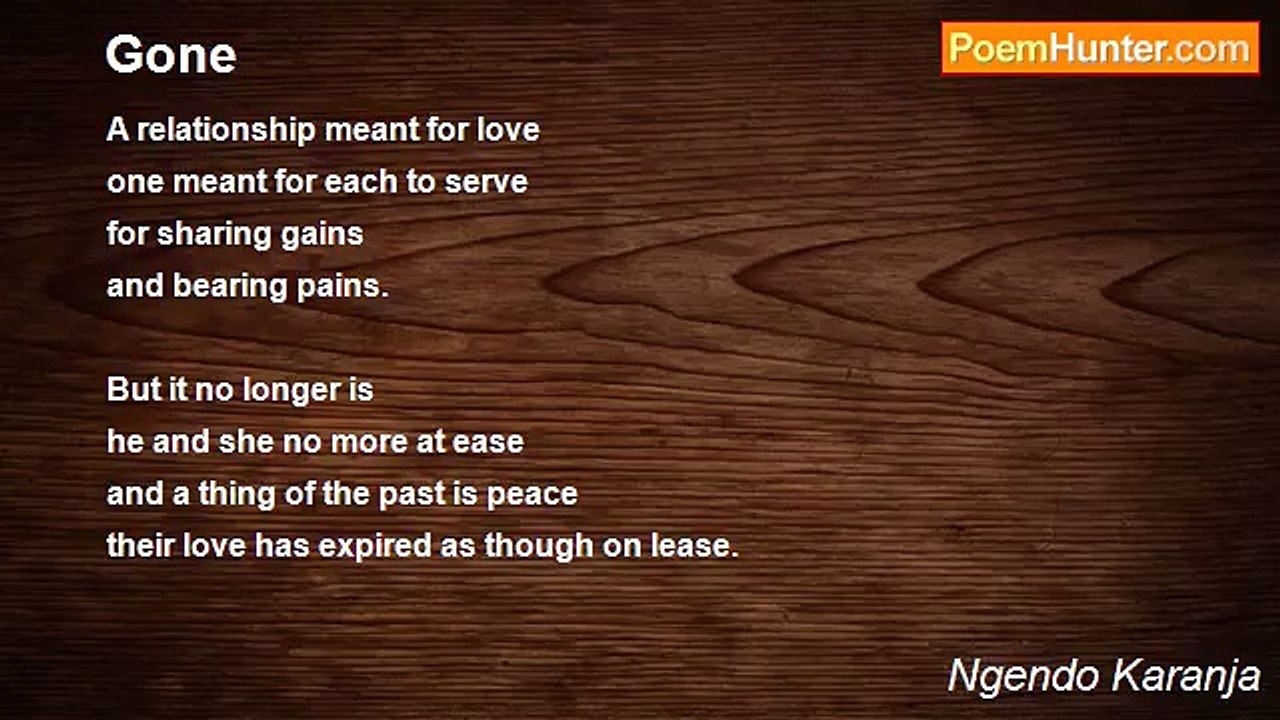 Gone

PoemHunter.com

A relationship meant for love
one meant for each to serve
for sharing gains
and bearing pains.

But it no longer is
he and she no more at ease
and a thing of the past is peace
their love has expired as though on lease.

Ngendo Karanja